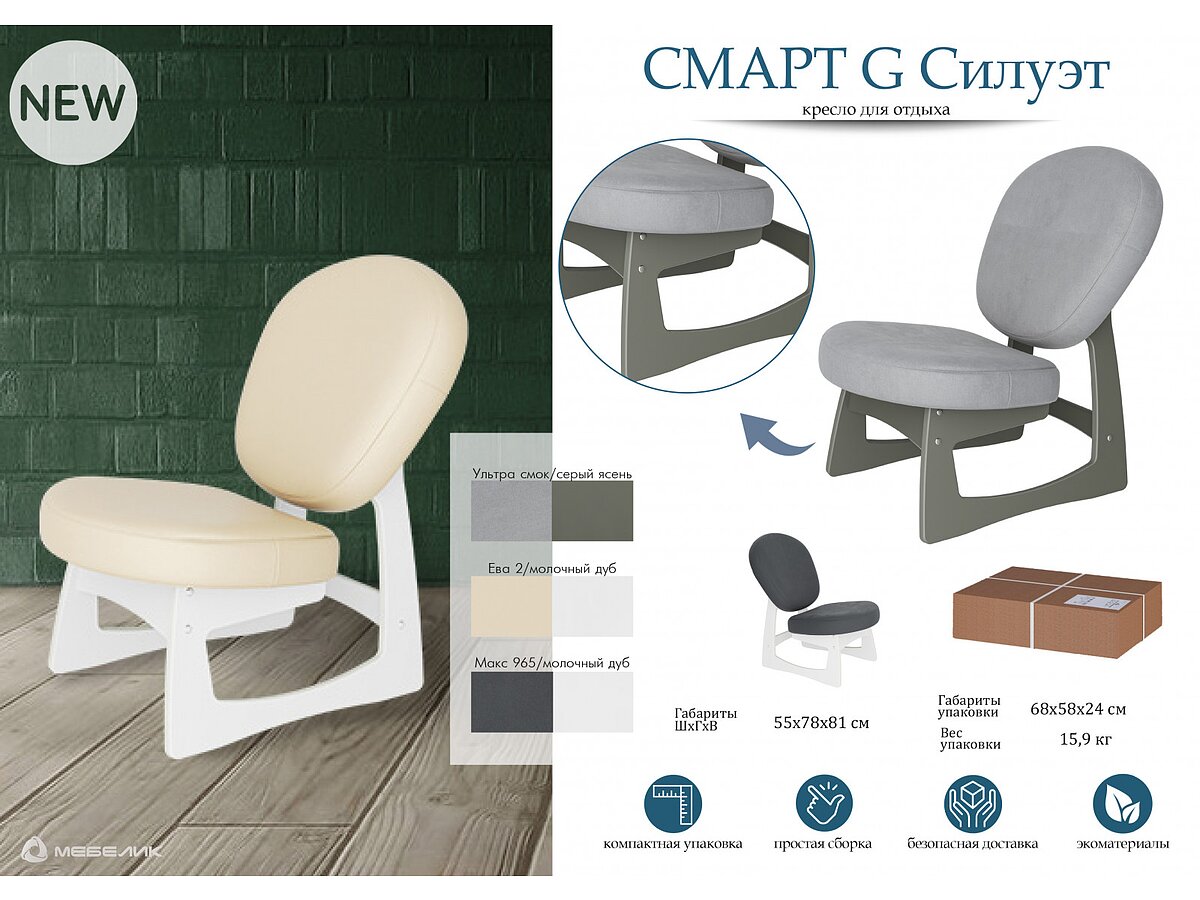 NEW

СМАРТ G Силуэт
кресло для отдыха

Ультра смок/серый ясень

Ева 2/молочный дуб

Макс 965/молочный дуб

Габариты ШхГхВ 55х78х81 см

Габариты упаковки 68х58х24 см
Вес упаковки 15,9 кг

компактная упаковка
простая сборка
безопасная доставка
экоматериалы

МЕБЕЛИК